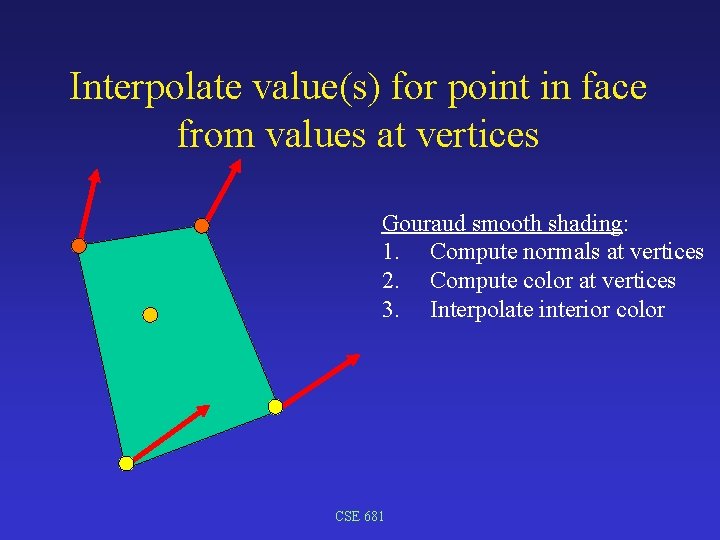 Interpolate value(s) for point in face from values at vertices

Gouraud smooth shading:
1. Compute normals at vertices
2. Compute color at vertices
3. Interpolate interior color

CSE 681